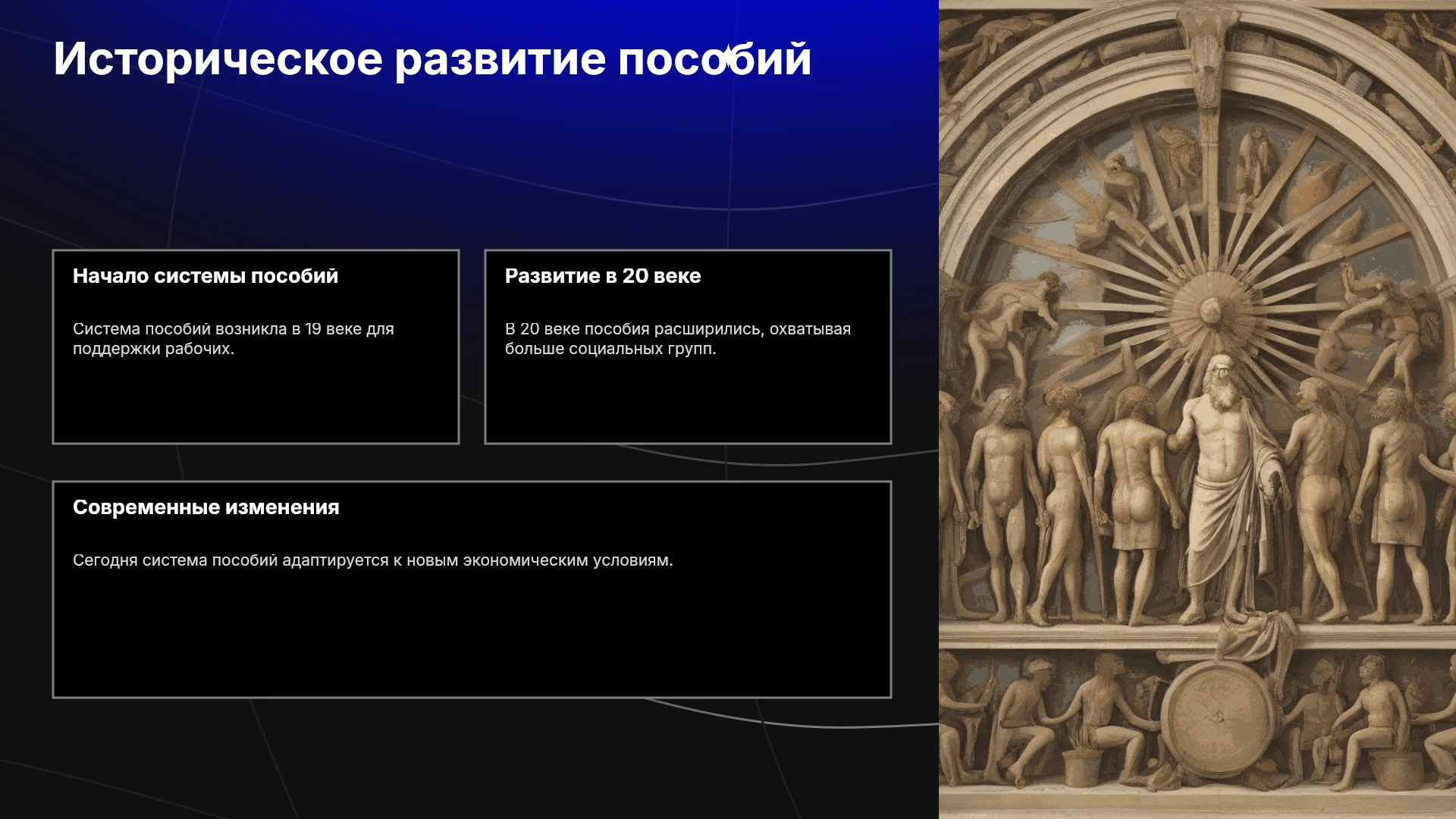 Историческое развитие пособий

Начало системы пособий

Система пособий возникла в 19 веке для поддержки рабочих.

Развитие в 20 веке

В 20 веке пособия расширились, охватывая больше социальных групп.

Современные изменения

Сегодня система пособий адаптируется к новым экономическим условиям.